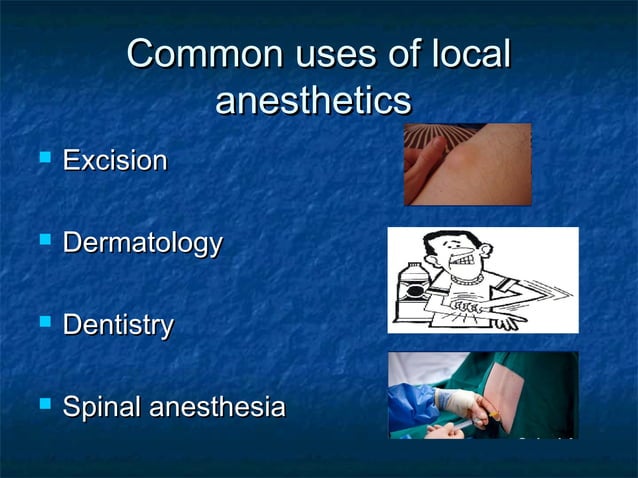 Common uses of local anesthetics

- Excision
- Dermatology
- Dentistry
- Spinal anesthesia